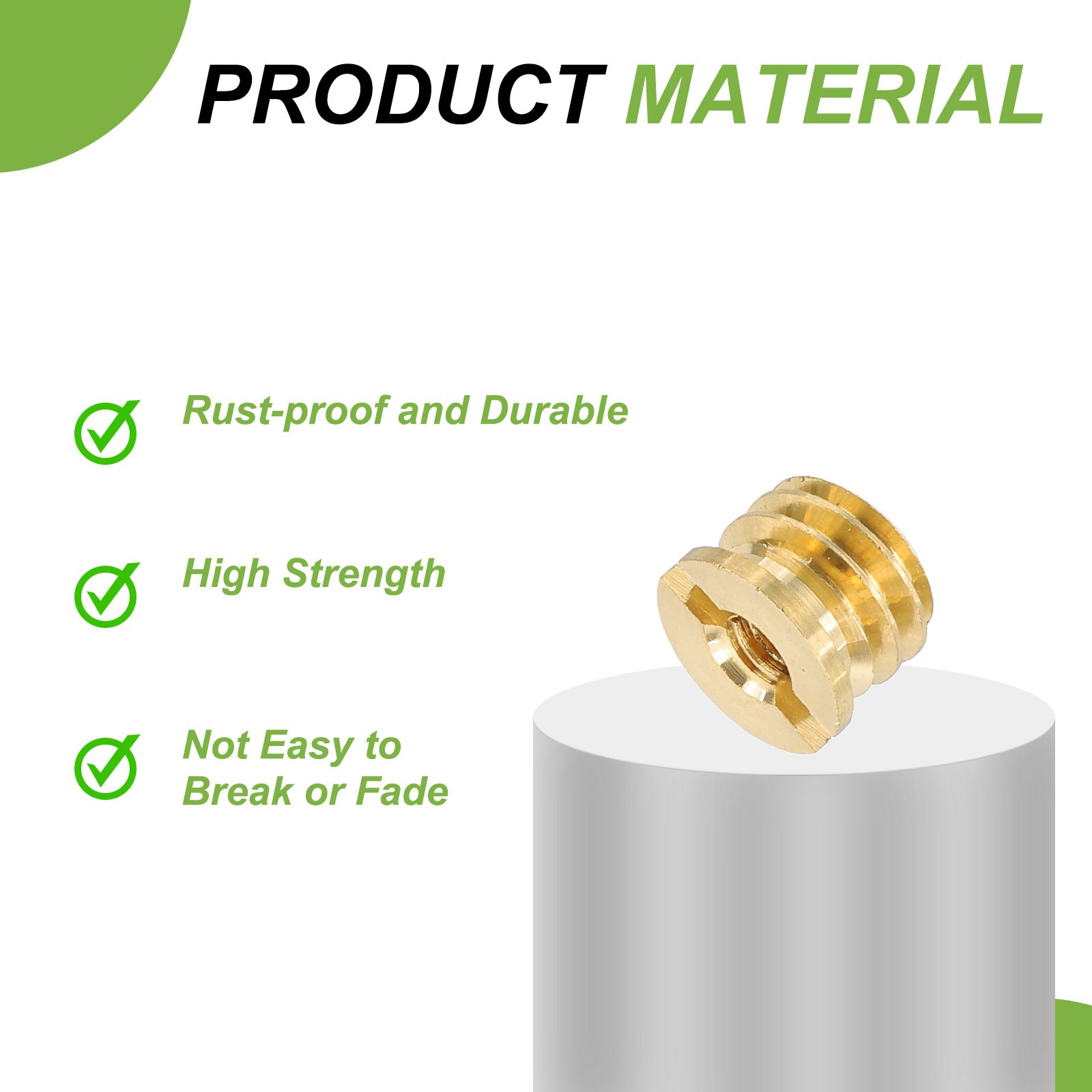 PRODUCT MATERIAL

Rust-proof and Durable

High Strength

Not Easy to Break or Fade